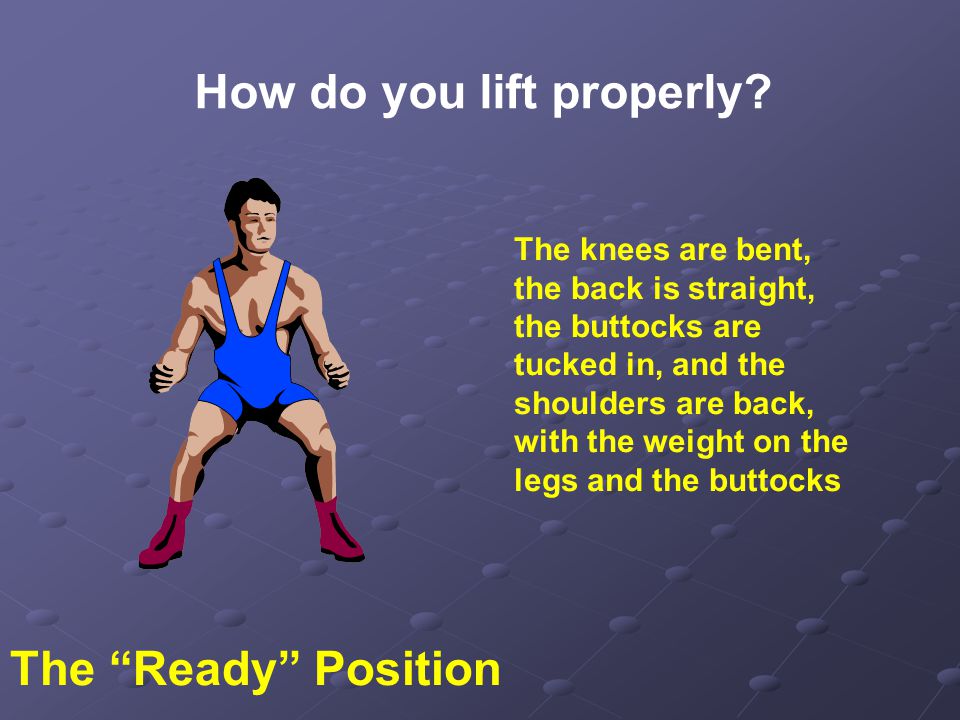 How do you lift properly?

The knees are bent, the back is straight, the buttocks are tucked in, and the shoulders are back, with the weight on the legs and the buttocks

The “Ready” Position